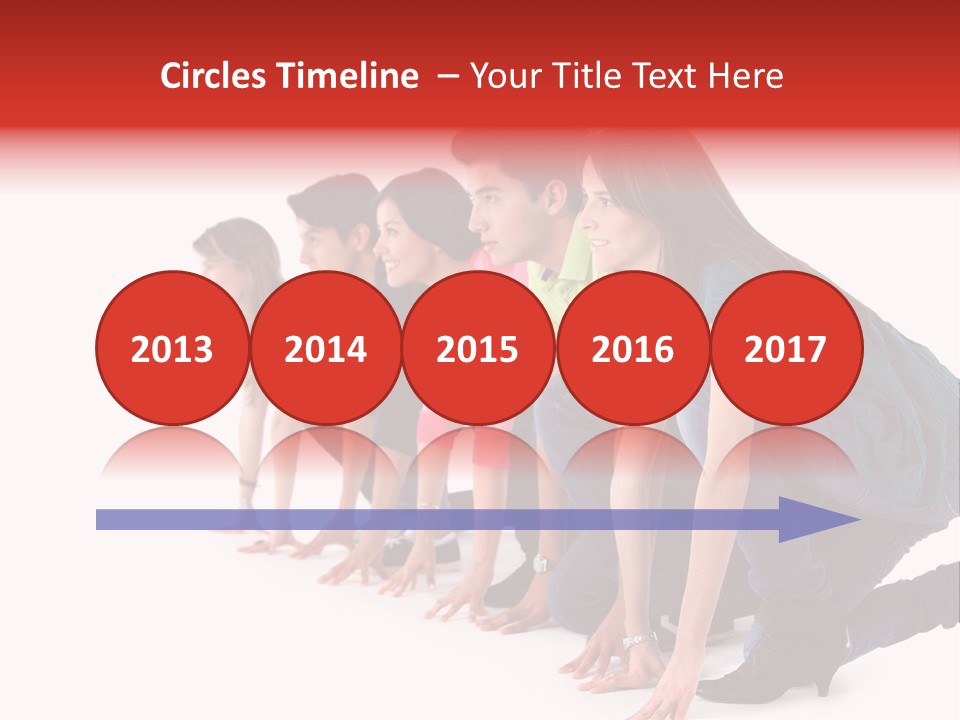 Circles Timeline – Your Title Text Here

2013

2014

2015

2016

2017